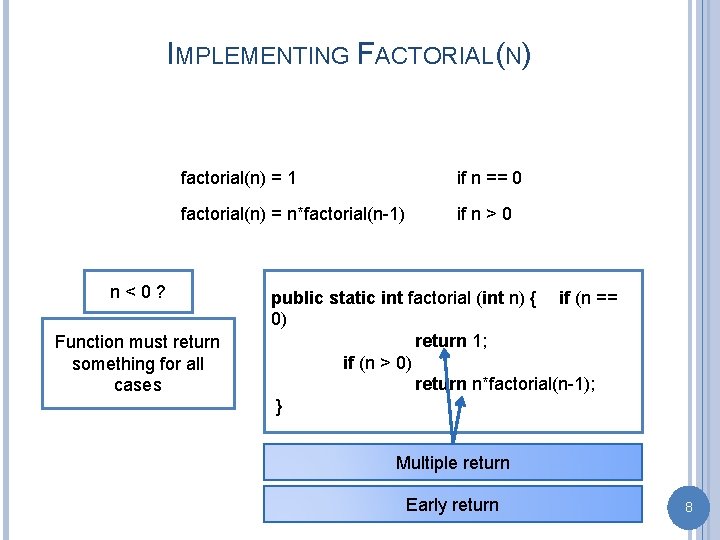 IMPLEMENTING FACTORIAL(N)

factorial(n) = 1 if n == 0

factorial(n) = n*factorial(n-1) if n > 0

n < 0 ?

Function must return something for all cases

public static int factorial (int n) { if (n == 0)
return 1;
if (n > 0)
return n*factorial(n-1);
}

Multiple return

Early return

8